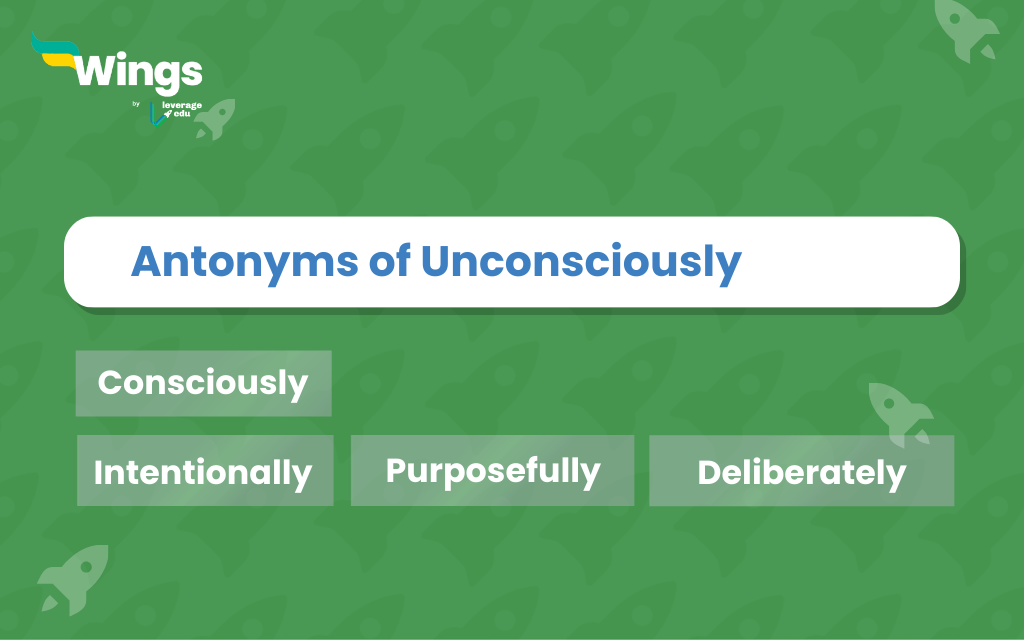 Wings
by leverage edu

Antonyms of Unconsciously

Consciously

Intentionally

Purposefully

Deliberately